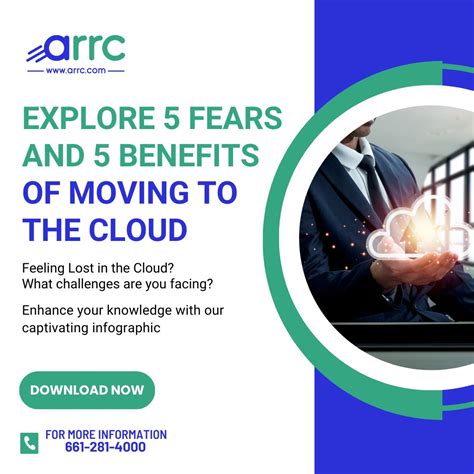 arrc
www.arrc.com

EXPLORE 5 FEARS AND 5 BENEFITS OF MOVING TO THE CLOUD

Feeling Lost in the Cloud?
What challenges are you facing?

Enhance your knowledge with our captivating infographic

DOWNLOAD NOW

FOR MORE INFORMATION
661-281-4000